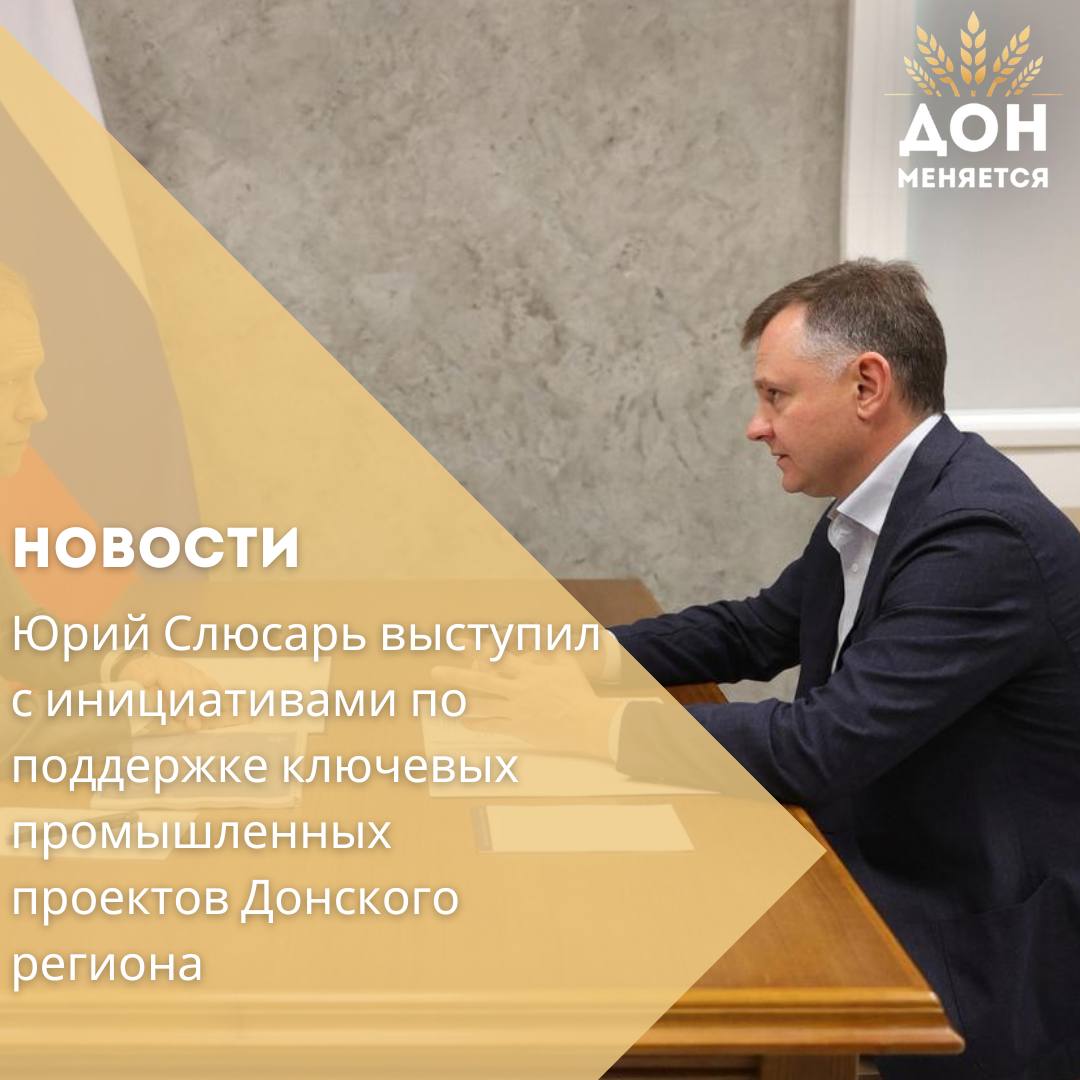 ДОН
МЕНЯЕТСЯ

НОВОСТИ

Юрий Слюсарь выступил с инициативами по поддержке ключевых промышленных проектов Донского региона